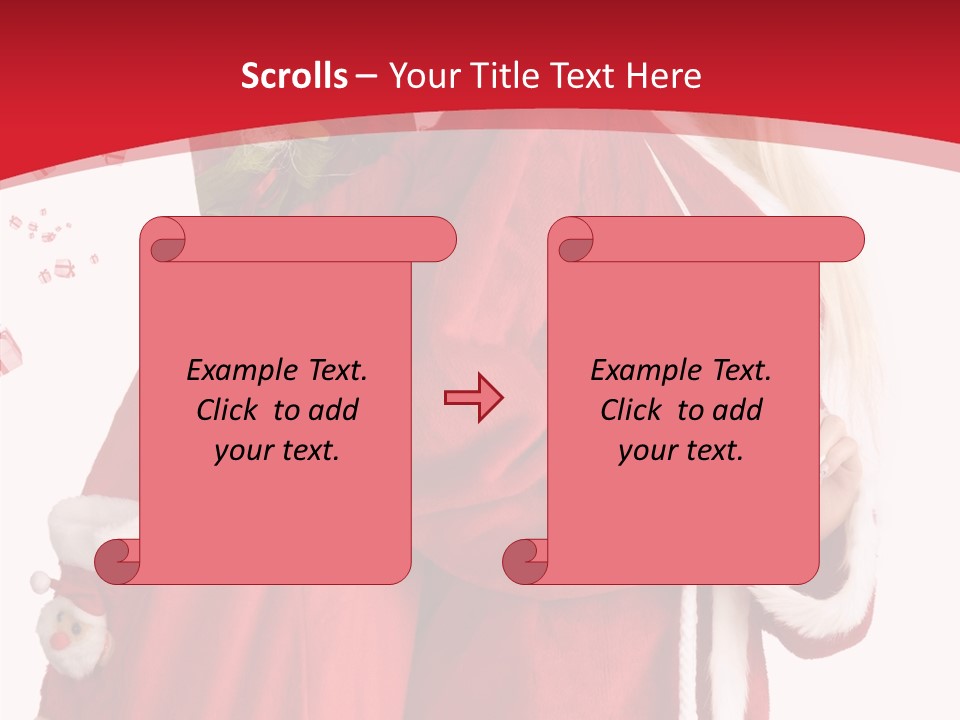 Scrolls – Your Title Text Here

Example Text. Click to add your text.

Example Text. Click to add your text.